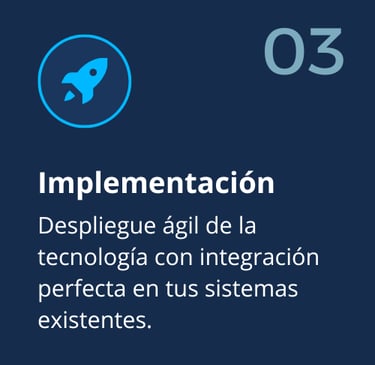 03

Implementación

Despliegue ágil de la tecnología con integración perfecta en tus sistemas existentes.